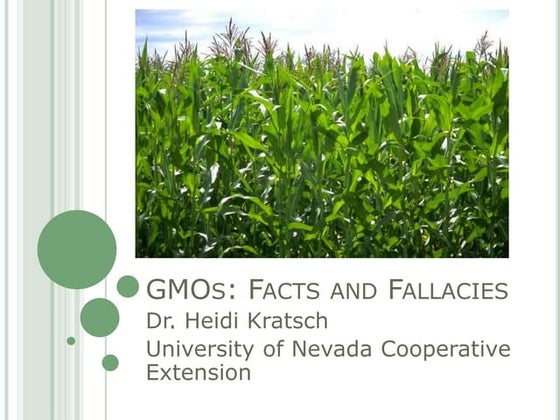 GMOs: Facts and Fallacies
Dr. Heidi Kratsch
University of Nevada Cooperative Extension